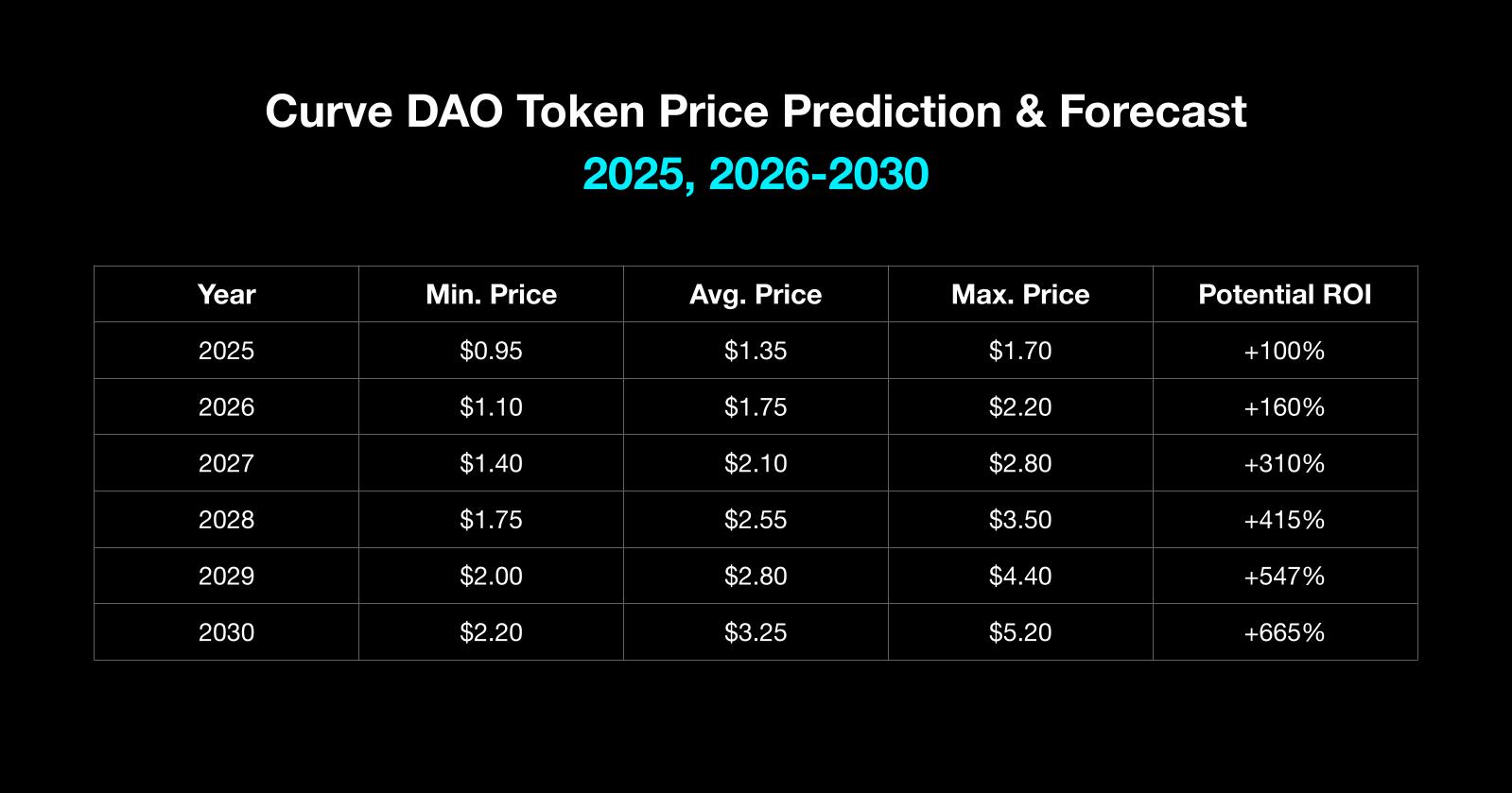 Curve DAO Token Price Prediction & Forecast
2025, 2026-2030

| Year | Min. Price | Avg. Price | Max. Price | Potential ROI |
|---|---|---|---|---|
| 2025 | \$0.95 | \$1.35 | \$1.70 | +100% |
| 2026 | \$1.10 | \$1.75 | \$2.20 | +160% |
| 2027 | \$1.40 | \$2.10 | \$2.80 | +310% |
| 2028 | \$1.75 | \$2.55 | \$3.50 | +415% |
| 2029 | \$2.00 | \$2.80 | \$4.40 | +547% |
| 2030 | \$2.20 | \$3.25 | \$5.20 | +665% |